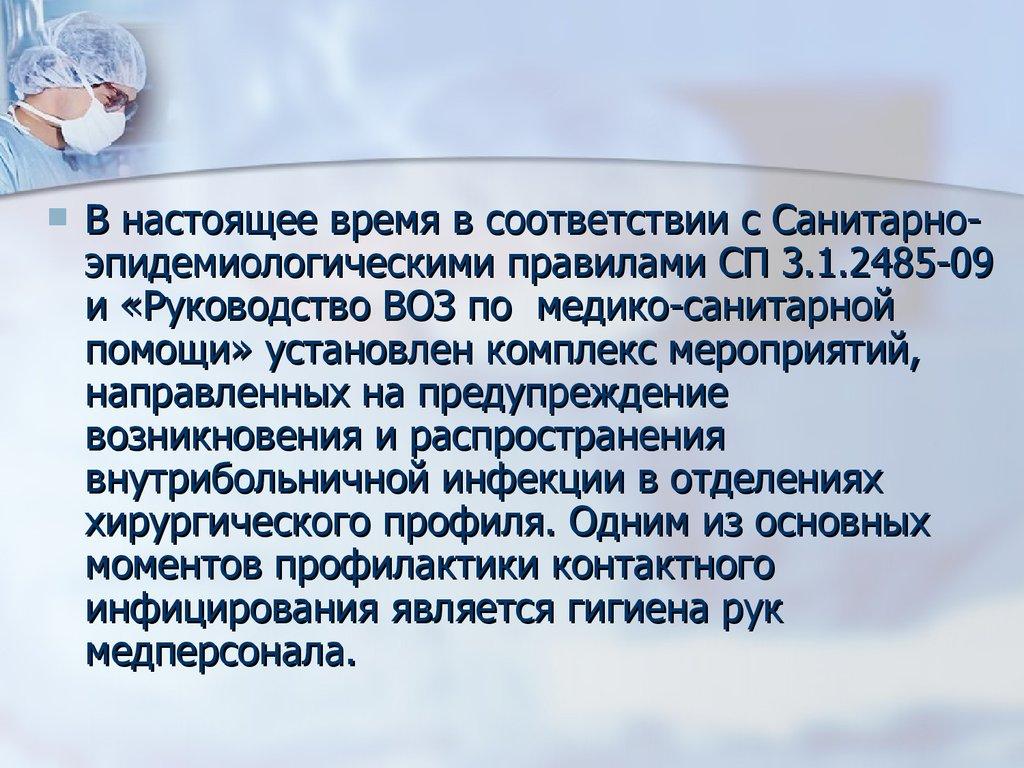 В настоящее время в соответствии с Санитарно-эпидемиологическими правилами СП 3.1.2485-09 и «Руководство ВОЗ по  медико-санитарной помощи» установлен комплекс мероприятий, направленных на предупреждение возникновения и распространения внутрибольничной инфекции в отделениях хирургического профиля. Одним из основных моментов профилактики контактного инфицирования является гигиена рук медперсонала.